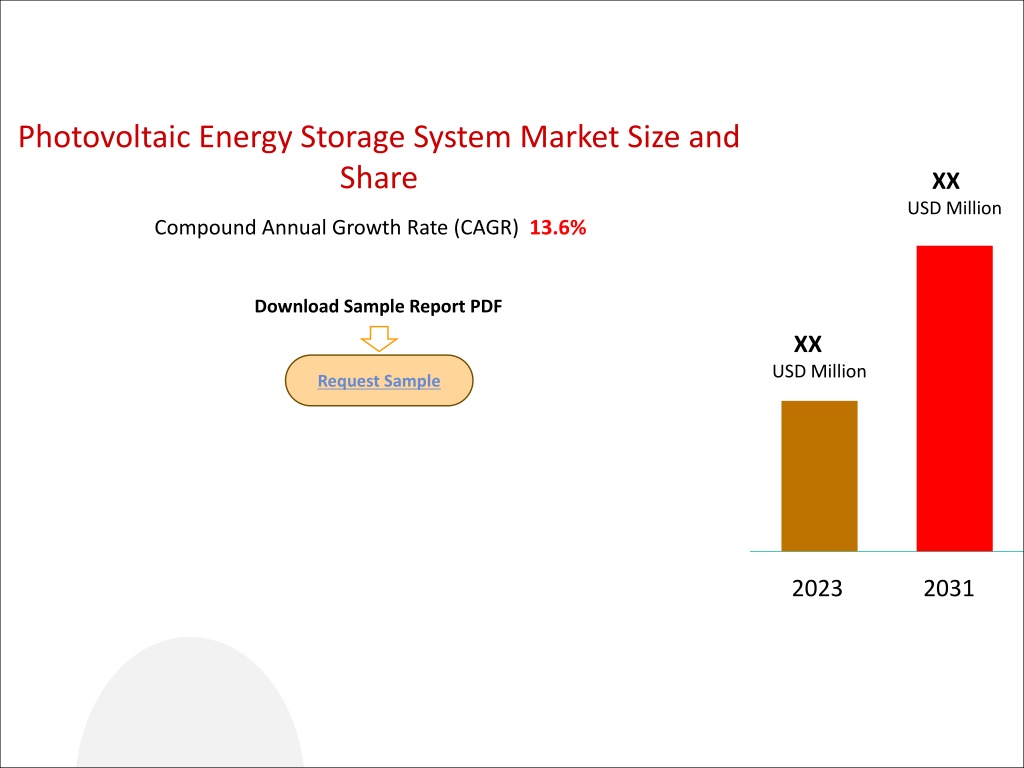 Photovoltaic Energy Storage System Market Size and Share

Compound Annual Growth Rate (CAGR) 13.6%

Download Sample Report PDF

Request Sample

XX
USD Million

XX
USD Million

2023

2031